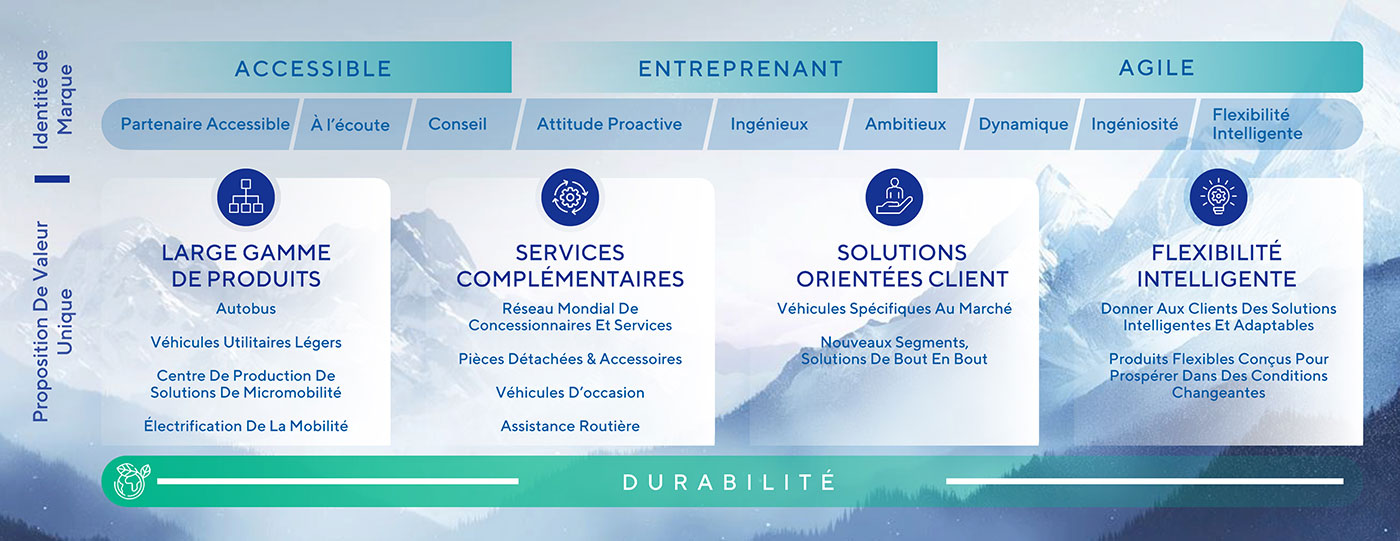 Identité de Marque

ACCESSIBLE

ENTREPRENANT

AGILE

Partenaire Accessible

À l'écoute

Conseil

Attitude Proactive

Ingénieux

Ambitieux

Dynamique

Ingéniosité

Flexibilité Intelligente

Proposition De Valeur Unique

LARGE GAMME DE PRODUITS

Autobus

Véhicules Utilitaires Légers

Centre De Production De Solutions De Micromobilité

Électrification De La Mobilité

SERVICES COMPLÉMENTAIRES

Réseau Mondial De Concessionnaires Et Services

Pièces Détachées & Accessoires

Véhicules D'occasion

Assistance Routière

SOLUTIONS ORIENTÉES CLIENT

Véhicules Spécifiques Au Marché

Nouveaux Segments, Solutions De Bout En Bout

FLEXIBILITÉ INTELLIGENTE

Donner Aux Clients Des Solutions Intelligentes Et Adaptables

Produits Flexibles Conçus Pour Prospérer Dans Des Conditions Changeantes

DURABILITÉ